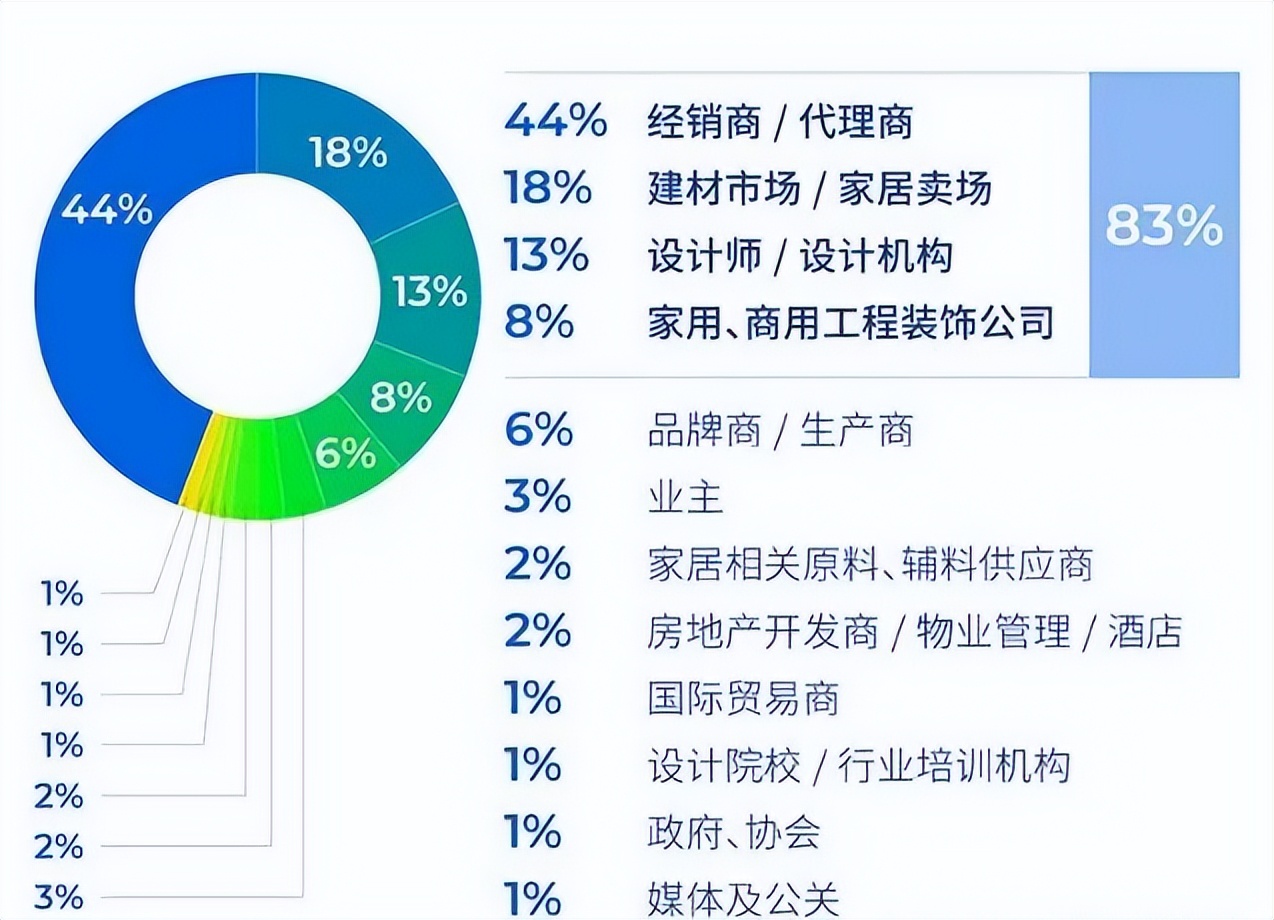 44%
18%
13%
8%
6%

1%
1%
1%
1%
2%
2%
3%

44% 经销商 / 代理商
18% 建材市场 / 家居卖场
13% 设计师 / 设计机构
8% 家用、商用工程装饰公司

83%

6% 品牌商 / 生产商
3% 业主
2% 家居相关原料、辅料供应商
2% 房地产开发商 / 物业管理 / 酒店
1% 国际贸易商
1% 设计院校 / 行业培训机构
1% 政府、协会
1% 媒体及公关